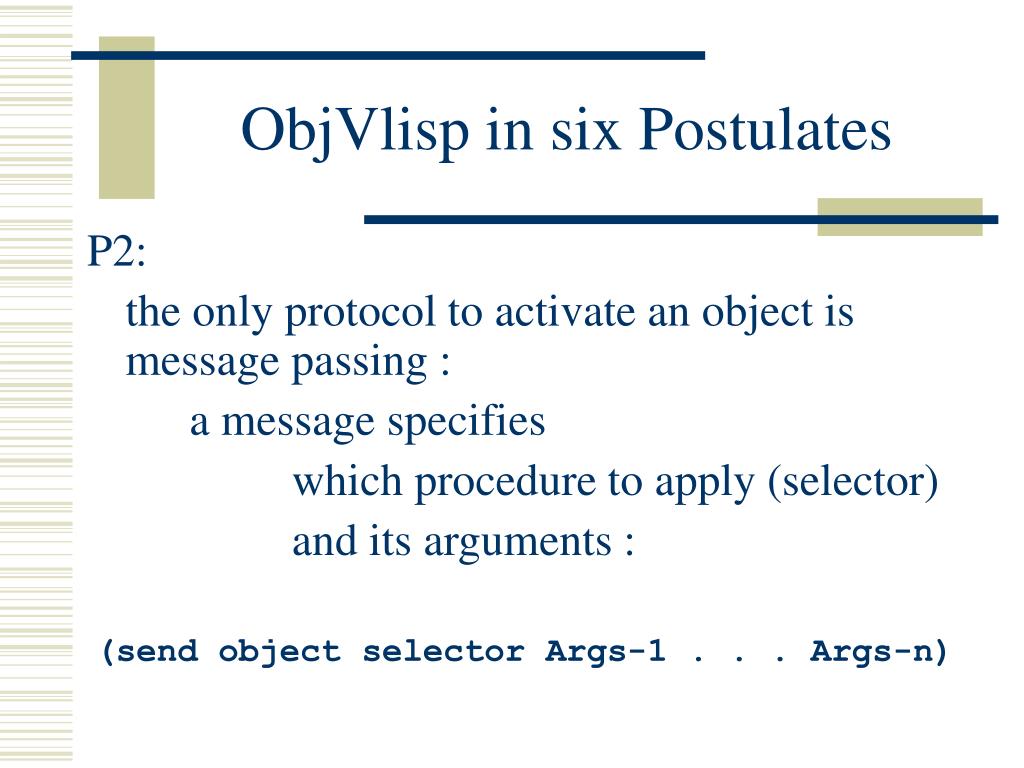 ObjVlisp in six Postulates

P2:

the only protocol to activate an object is message passing :

a message specifies

which procedure to apply (selector)

and its arguments :

(send object selector Args-1 . . . Args-n)